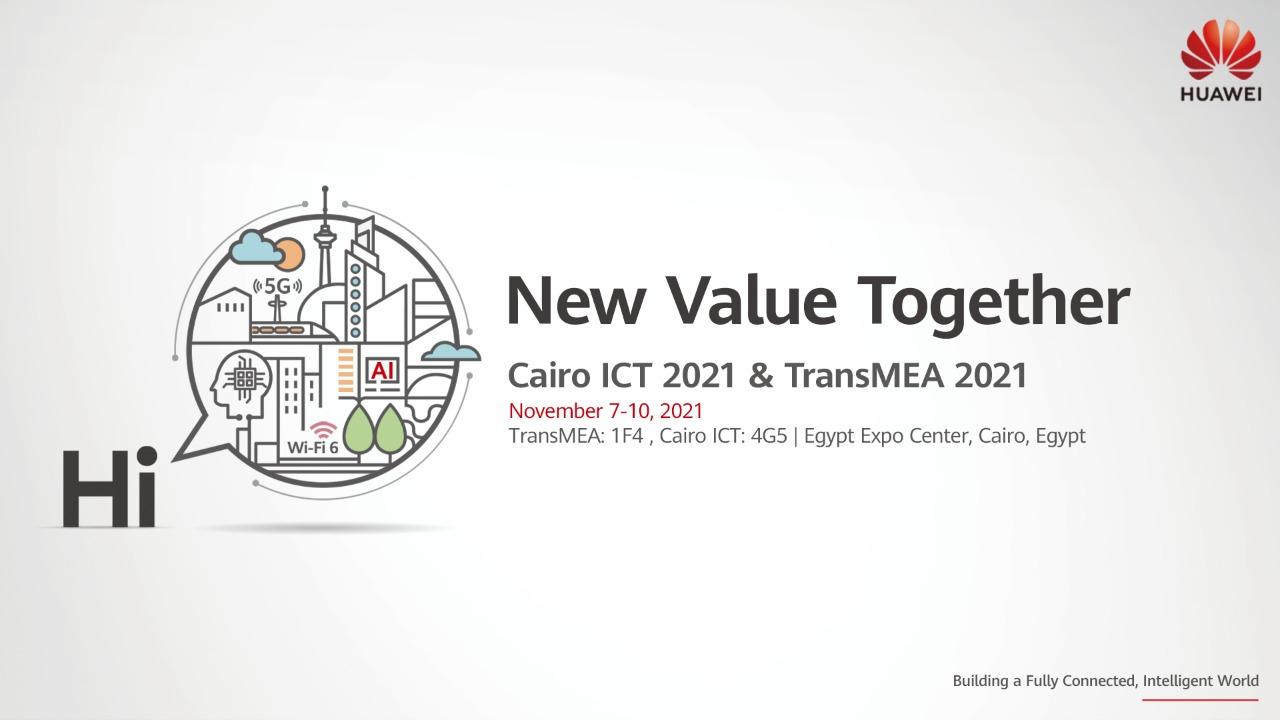 HUAWEI

5G

AI

Wi-Fi 6

Hi

New Value Together

Cairo ICT 2021 & TransMEA 2021

November 7-10, 2021

TransMEA: 1F4 , Cairo ICT: 4G5 | Egypt Expo Center, Cairo, Egypt

Building a Fully Connected, Intelligent World